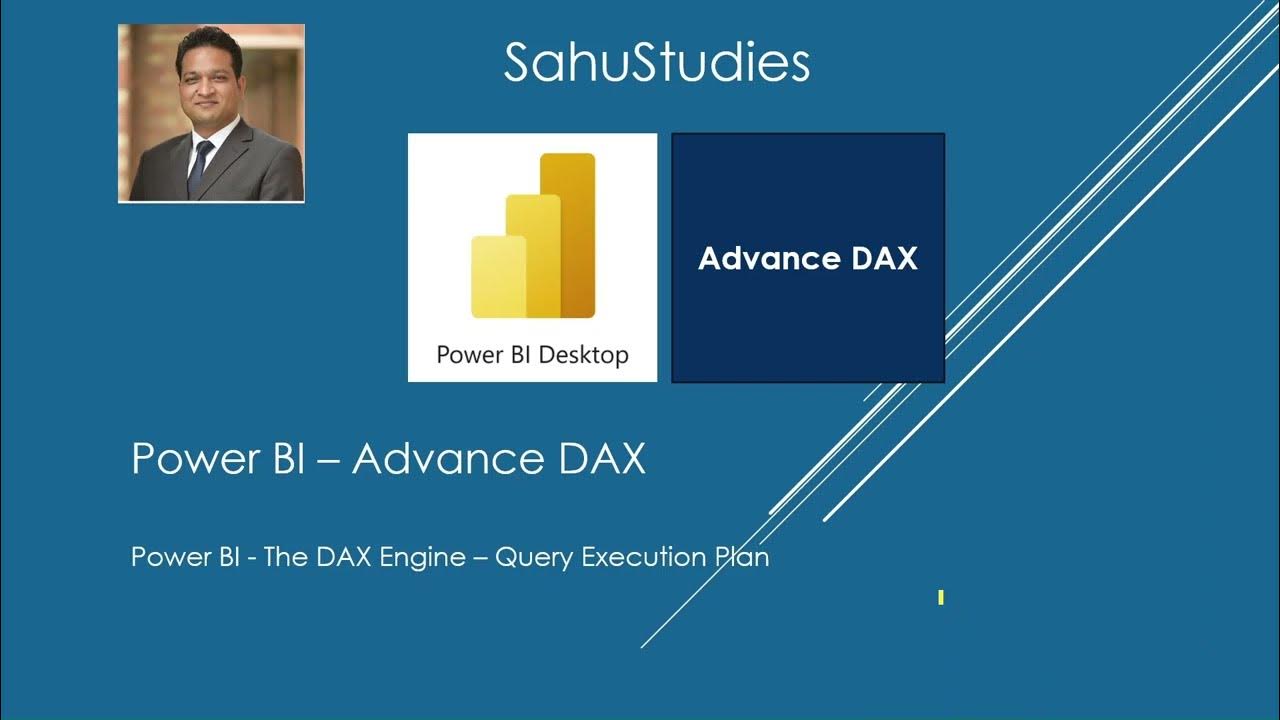 SahuStudies

Power BI Desktop

Advance DAX

Power BI – Advance DAX

Power BI - The DAX Engine – Query Execution Plan